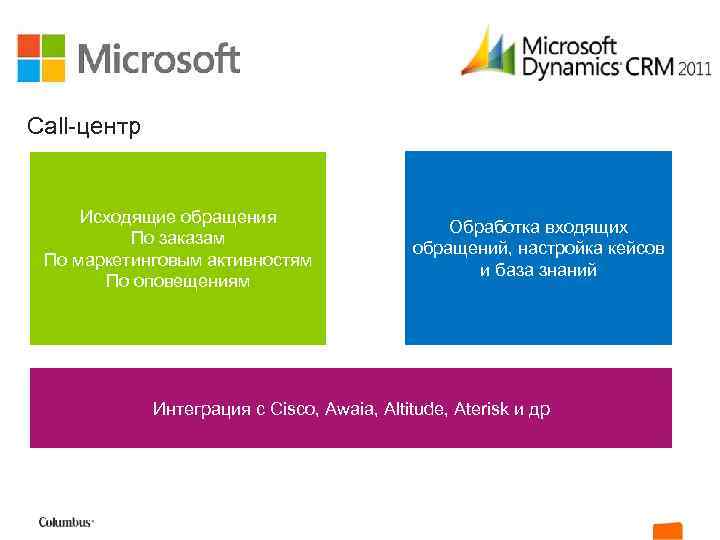 Microsoft

Microsoft Dynamics CRM 2011

Call-центр

Исходящие обращения
По заказам
По маркетинговым активностям
По оповещениям

Обработка входящих обращений, настройка кейсов и база знаний

Интеграция с Cisco, Awaia, Altitude, Aterisk и др

Columbus